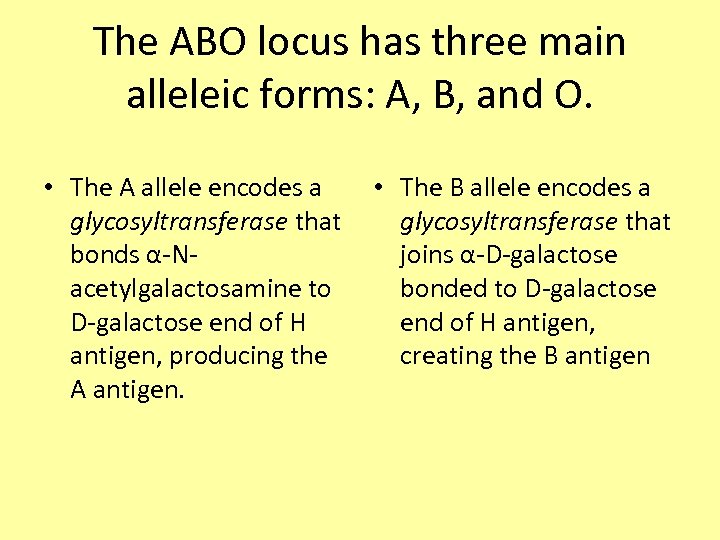 The ABO locus has three main alleleic forms: A, B, and O.

• The A allele encodes a glycosyltransferase that bonds α-N-acetylgalactosamine to D-galactose end of H antigen, producing the A antigen.

• The B allele encodes a glycosyltransferase that joins α-D-galactose bonded to D-galactose end of H antigen, creating the B antigen